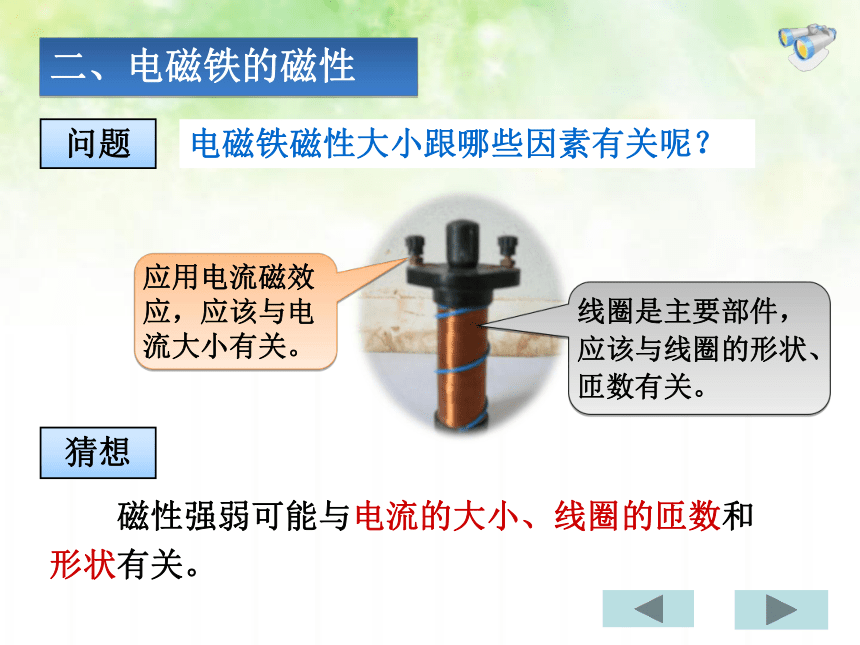 二、电磁铁的磁性

问题

电磁铁磁性大小跟哪些因素有关呢？

应用电流磁效应，应该与电流大小有关。

线圈是主要部件，应该与线圈的形状、匝数有关。

猜想

磁性强弱可能与电流的大小、线圈的匝数和形状有关。